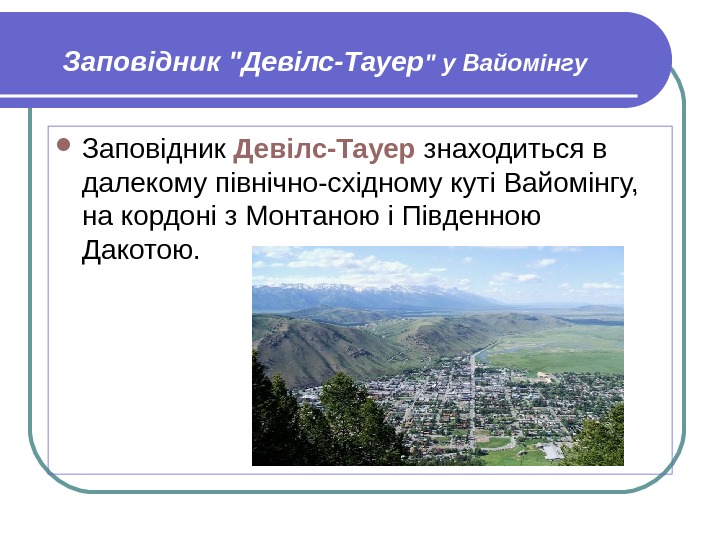 Заповідник "Девілс-Тауер" у Вайомінгу

Заповідник Девілс-Тауер знаходиться в далекому північно-східному куті Вайомінгу, на кордоні з Монтаною і Південною Дакотою.